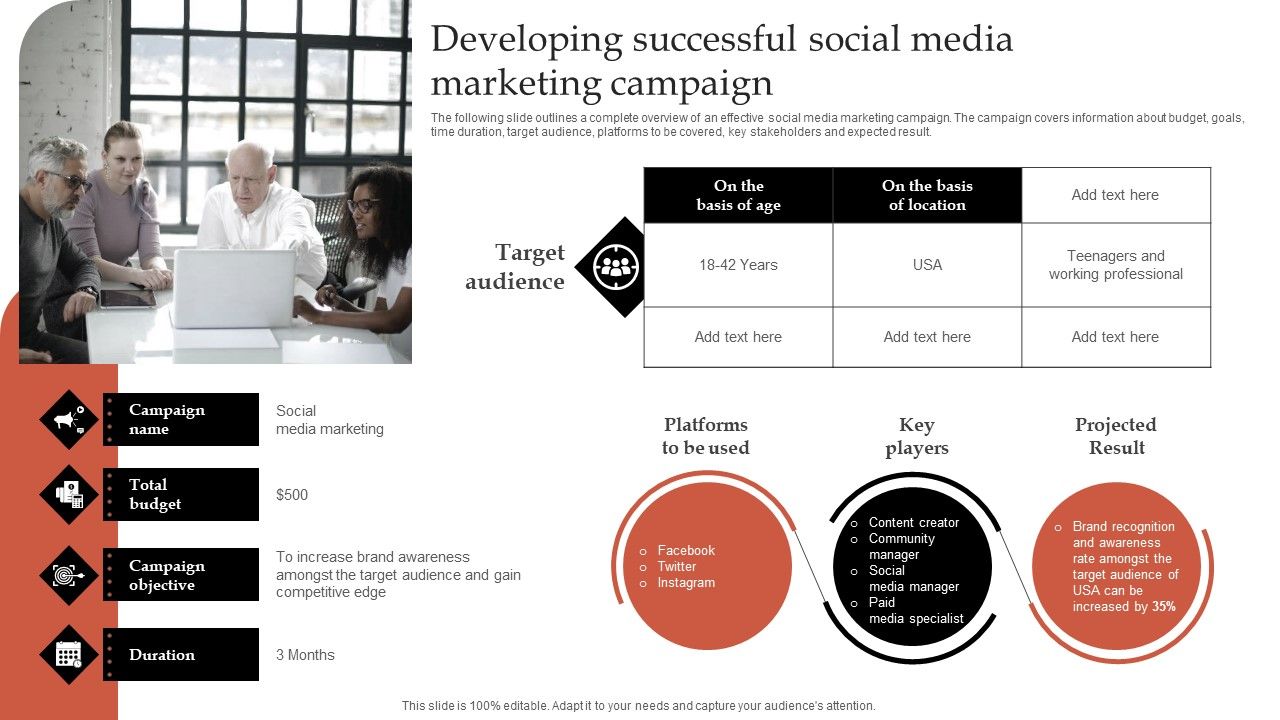 Developing successful social media marketing campaign

The following slide outlines a complete overview of an effective social media marketing campaign. The campaign covers information about budget, goals, time duration, target audience, platforms to be covered, key stakeholders and expected result.

Target audience

| On the basis of age | On the basis of location | Add text here |
|---|---|---|
| 18-42 Years | USA | Teenagers and working professional |
| Add text here | Add text here | Add text here |

Campaign name

Social media marketing

Total budget

$500

Campaign objective

To increase brand awareness amongst the target audience and gain competitive edge

Duration

3 Months

Platforms to be used

o Facebook
o Twitter
o Instagram

Key players

o Content creator
o Community manager
o Social media manager
o Paid media specialist

Projected Result

o Brand recognition and awareness rate amongst the target audience of USA can be increased by 35%

This slide is 100% editable. Adapt it to your needs and capture your audience's attention.